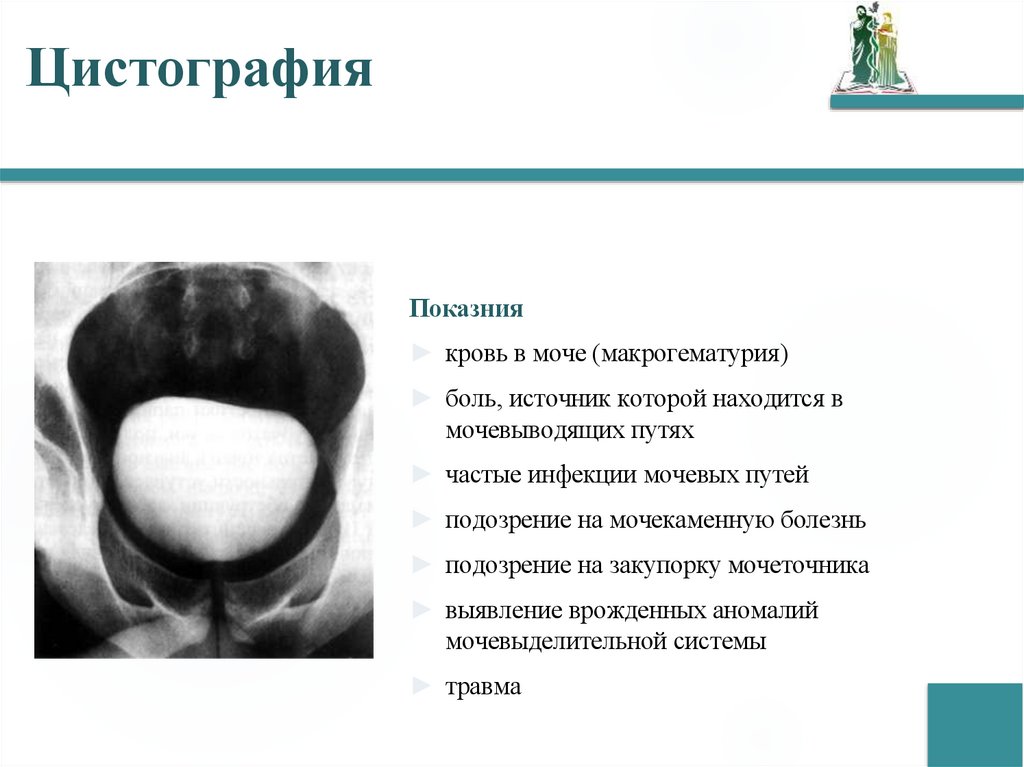 Цистография

Показния

► кровь в моче (макрогематурия)

► боль, источник которой находится в мочевыводящих путях

► частые инфекции мочевых путей

► подозрение на мочекаменную болезнь

► подозрение на закупорку мочеточника

► выявление врожденных аномалий мочевыделительной системы

► травма